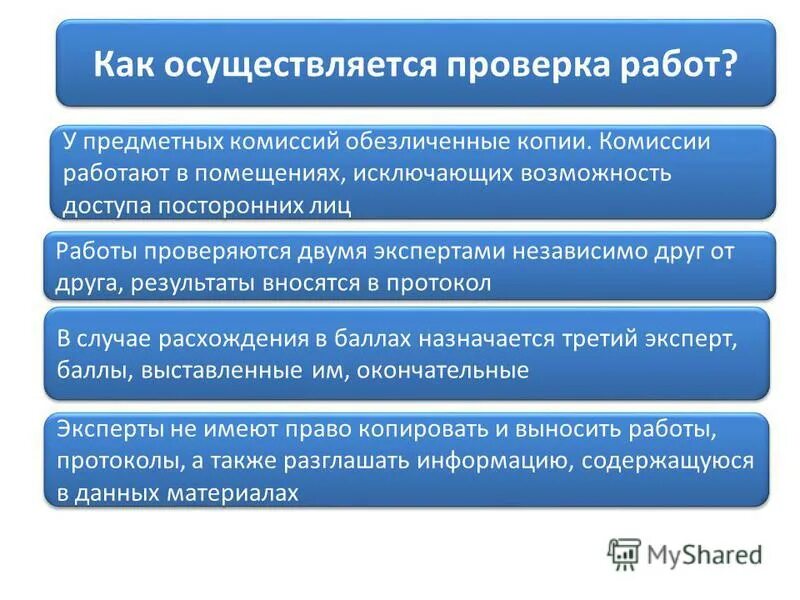 Как осуществляется проверка работ?

У предметных комиссий обезличенные копии. Комиссии работают в помещениях, исключающих возможность доступа посторонних лиц

Работы проверяются двумя экспертами независимо друг от друга, результаты вносятся в протокол

В случае расхождения в баллах назначается третий эксперт, баллы, выставленные им, окончательные

Эксперты не имеют право копировать и выносить работы, протоколы, а также разглашать информацию, содержащуюся в данных материалах

MyShared